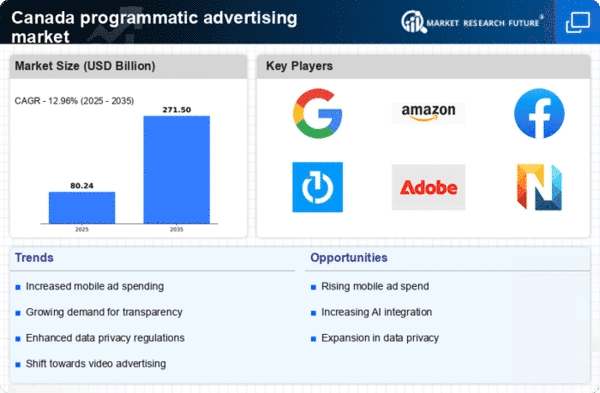 Canada programmatic advertising market

MARKET RESEARCH FUTURE

Market Size (USD Billion)

CAGR - 12.96% (2025 - 2035)

80.24

271.50

2025

2035

Key Players

amazon

Adobe

Trends

Increased mobile ad spending

Growing demand for transparency

Enhanced data privacy regulations

Shift towards video advertising

Opportunities

Rising mobile ad spend

Increasing AI integration

Expansion in data privacy